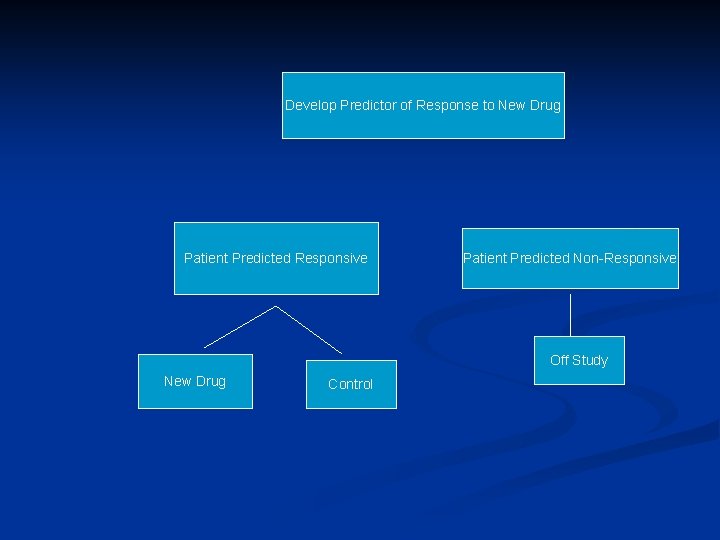 Develop Predictor of Response to New Drug

Patient Predicted Responsive

Patient Predicted Non-Responsive

New Drug

Control

Off Study